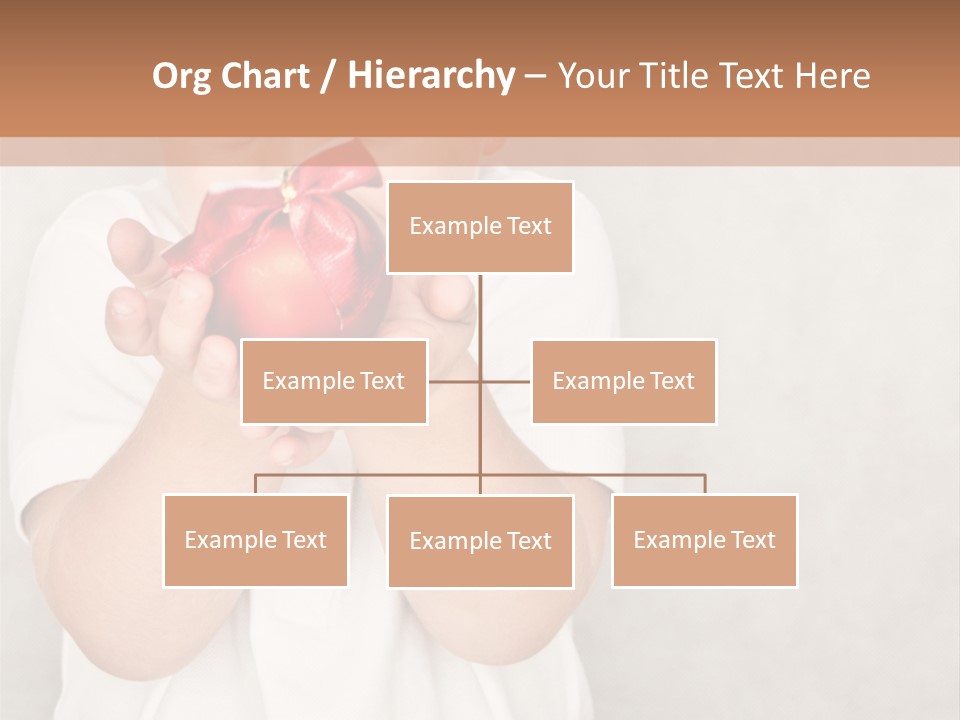 Org Chart / Hierarchy – Your Title Text Here

Example Text

Example Text

Example Text

Example Text

Example Text

Example Text